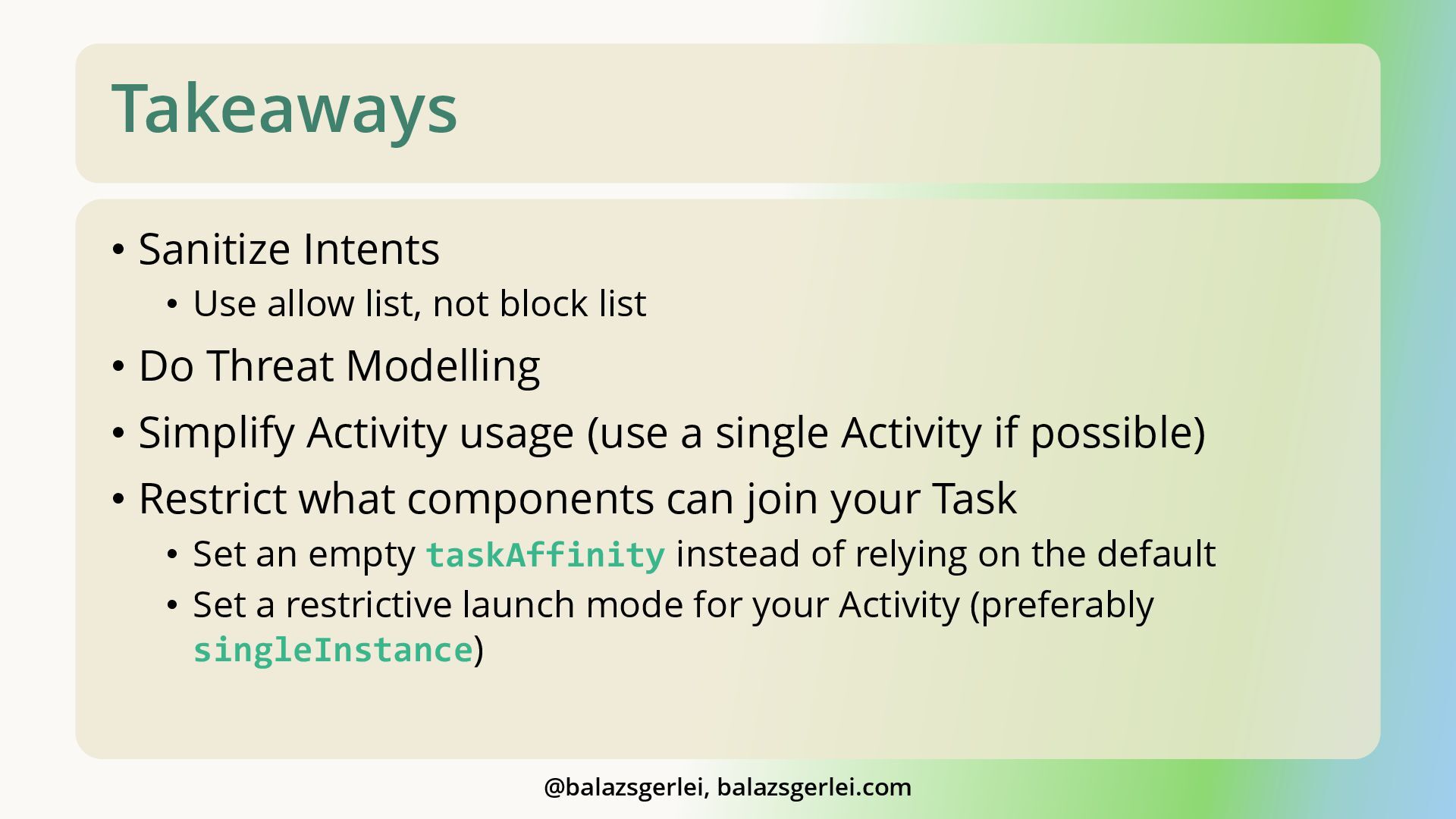 Takeaways

• Sanitize Intents
  • Use allow list, not block list
• Do Threat Modelling
• Simplify Activity usage (use a single Activity if possible)
• Restrict what components can join your Task
  • Set an empty taskAffinity instead of relying on the default
  • Set a restrictive launch mode for your Activity (preferably singleInstance)

@balazsgerlei, balazsgerlei.com